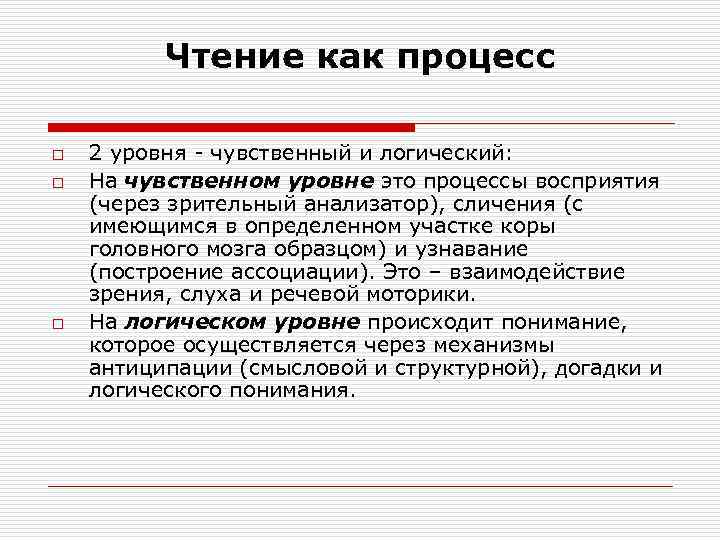 Чтение как процесс

2 уровня - чувственный и логический:

На чувственном уровне это процессы восприятия (через зрительный анализатор), сличения (с имеющимся в определенном участке коры головного мозга образцом) и узнавание (построение ассоциации). Это – взаимодействие зрения, слуха и речевой моторики.

На логическом уровне происходит понимание, которое осуществляется через механизмы антиципации (смысловой и структурной), догадки и логического понимания.